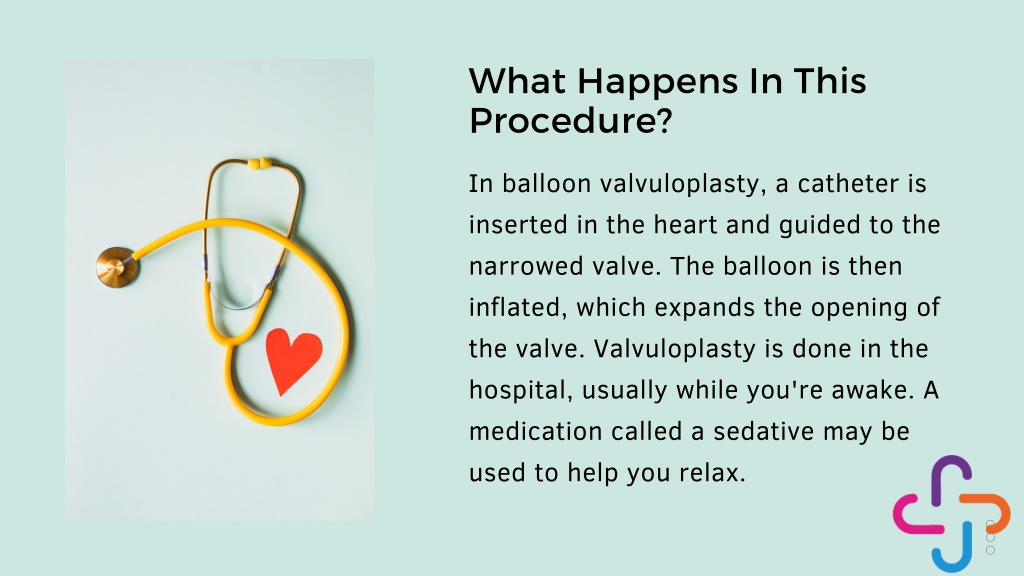 What Happens In This Procedure?

In balloon valvuloplasty, a catheter is inserted in the heart and guided to the narrowed valve. The balloon is then inflated, which expands the opening of the valve. Valvuloplasty is done in the hospital, usually while you're awake. A medication called a sedative may be used to help you relax.